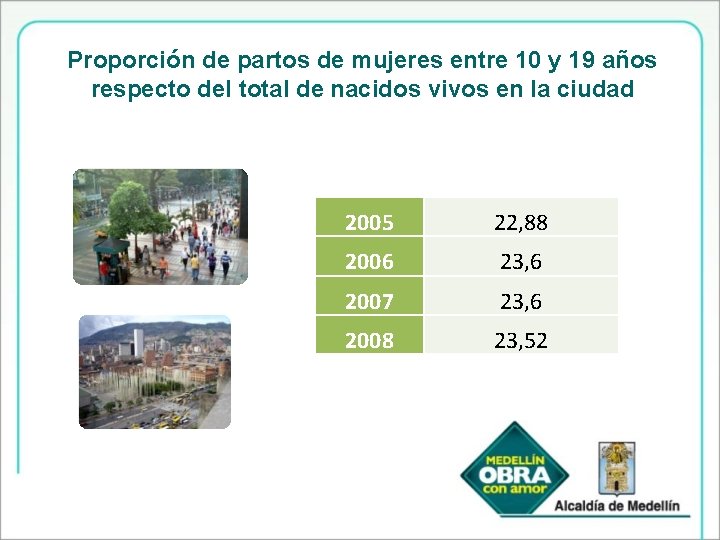 Proporción de partos de mujeres entre 10 y 19 años respecto del total de nacidos vivos en la ciudad

| 2005 | 22,88 |
|---|---|
| 2006 | 23,6 |
| 2007 | 23,6 |
| 2008 | 23,52 |

MEDELLÍN OBRA con amor

Alcaldía de Medellín